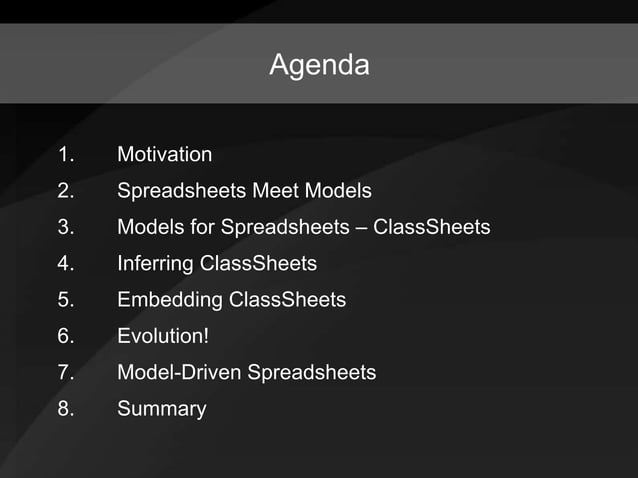 Agenda

1. Motivation
2. Spreadsheets Meet Models
3. Models for Spreadsheets – ClassSheets
4. Inferring ClassSheets
5. Embedding ClassSheets
6. Evolution!
7. Model-Driven Spreadsheets
8. Summary